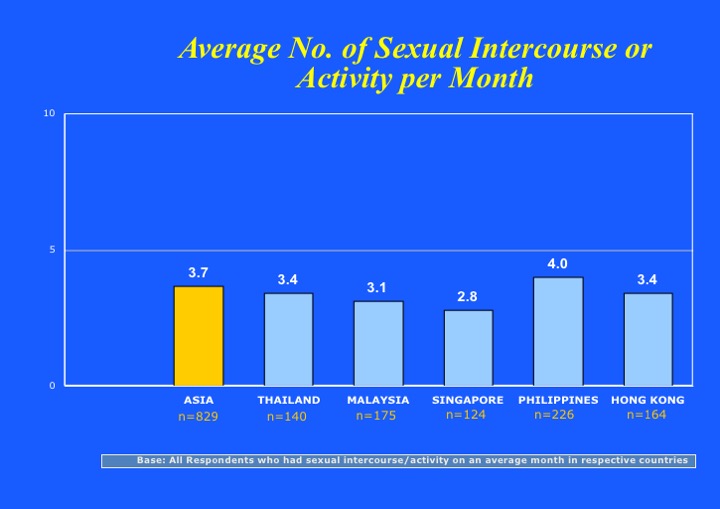 Average No. of Sexual Intercourse or Activity per Month

10

5

0

3.7

3.4

3.1

2.8

4.0

3.4

ASIA
n=829

THAILAND
n=140

MALAYSIA
n=175

SINGAPORE
n=124

PHILIPPINES
n=226

HONG KONG
n=164

Base: All Respondents who had sexual intercourse/activity on an average month in respective countries